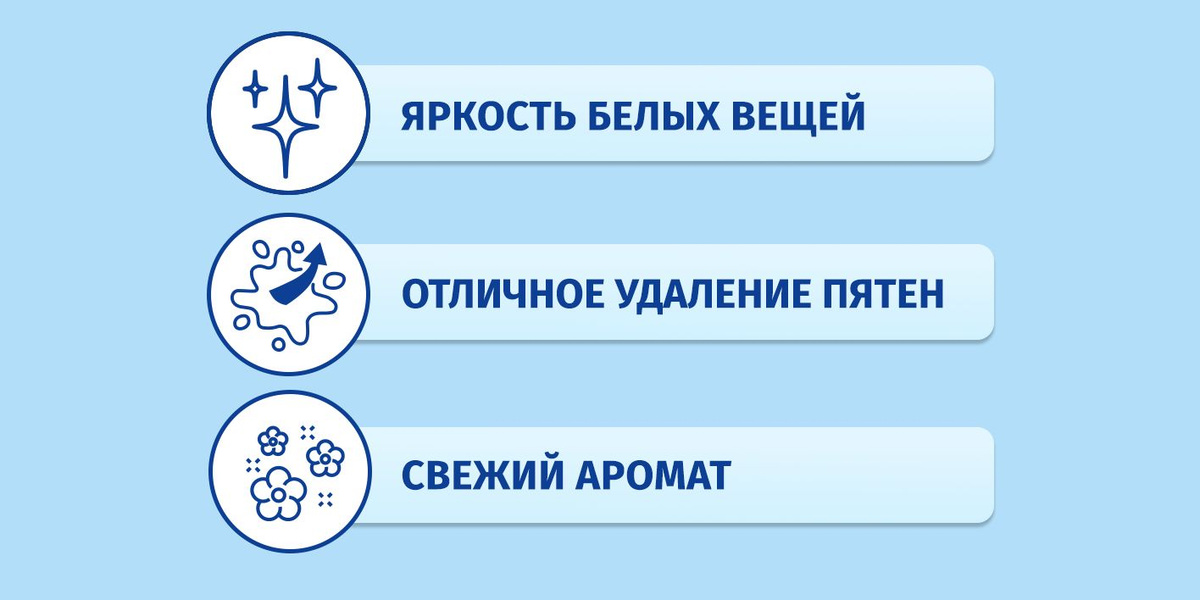 ЯРКОСТЬ БЕЛЫХ ВЕЩЕЙ

ОТЛИЧНОЕ УДАЛЕНИЕ ПЯТЕН

СВЕЖИЙ АРОМАТ